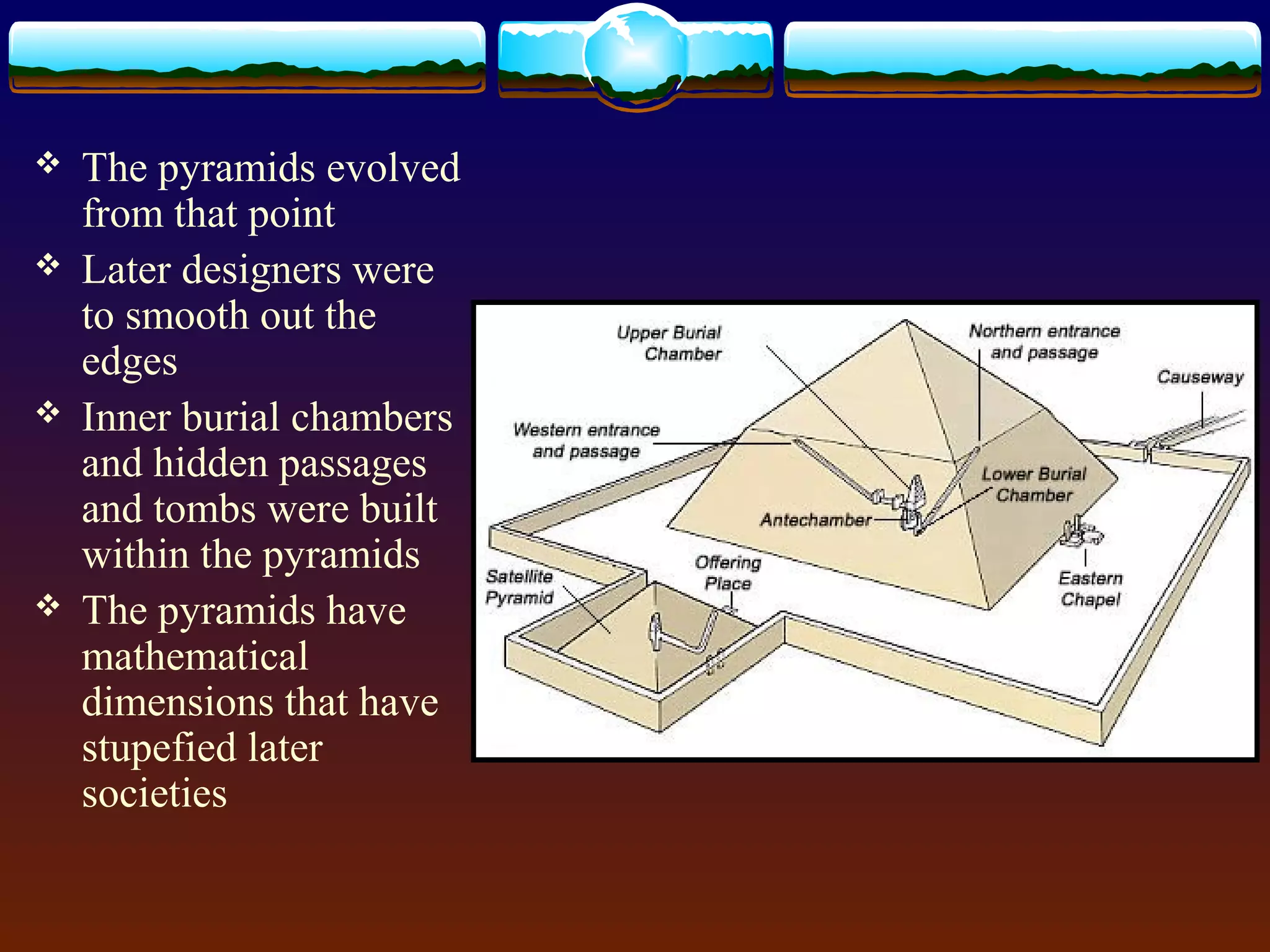 ❖ The pyramids evolved from that point

❖ Later designers were to smooth out the edges

❖ Inner burial chambers and hidden passages and tombs were built within the pyramids

❖ The pyramids have mathematical dimensions that have stupefied later societies

Upper Burial Chamber
Northern entrance and passage
Causeway
Western entrance and passage
Lower Burial Chamber
Antechamber
Offering Place
Satellite Pyramid
Eastern Chapel